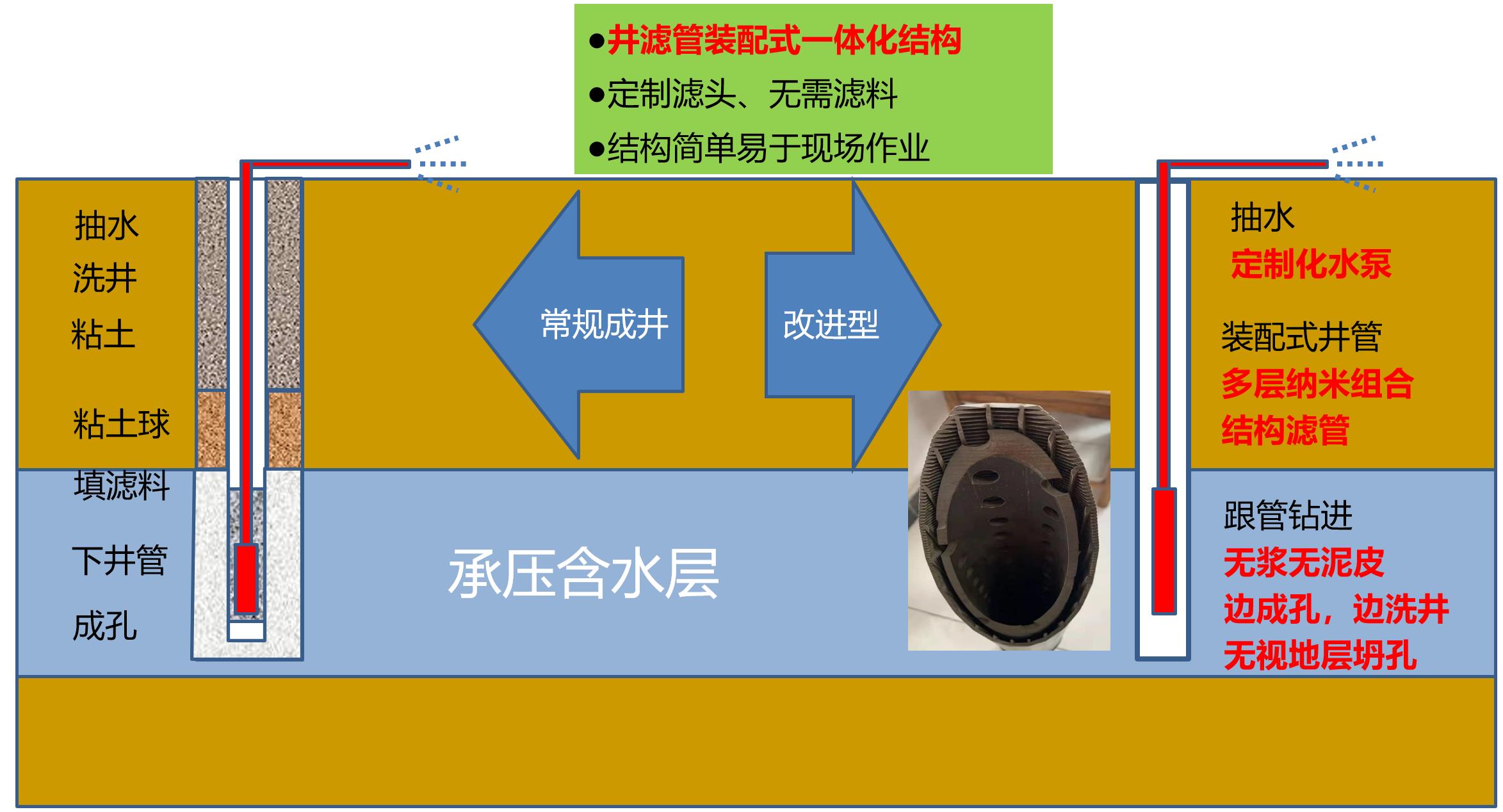 ●井滤管装配式一体化结构
●定制滤头、无需滤料
●结构简单易于现场作业

抽水
洗井
粘土
粘土球
填滤料
下井管
成孔

常规成井

改进型

承压含水层

抽水
定制化水泵
装配式井管
多层纳米组合结构滤管
跟管钻进
无浆无泥皮
边成孔，边洗井
无视地层坍孔